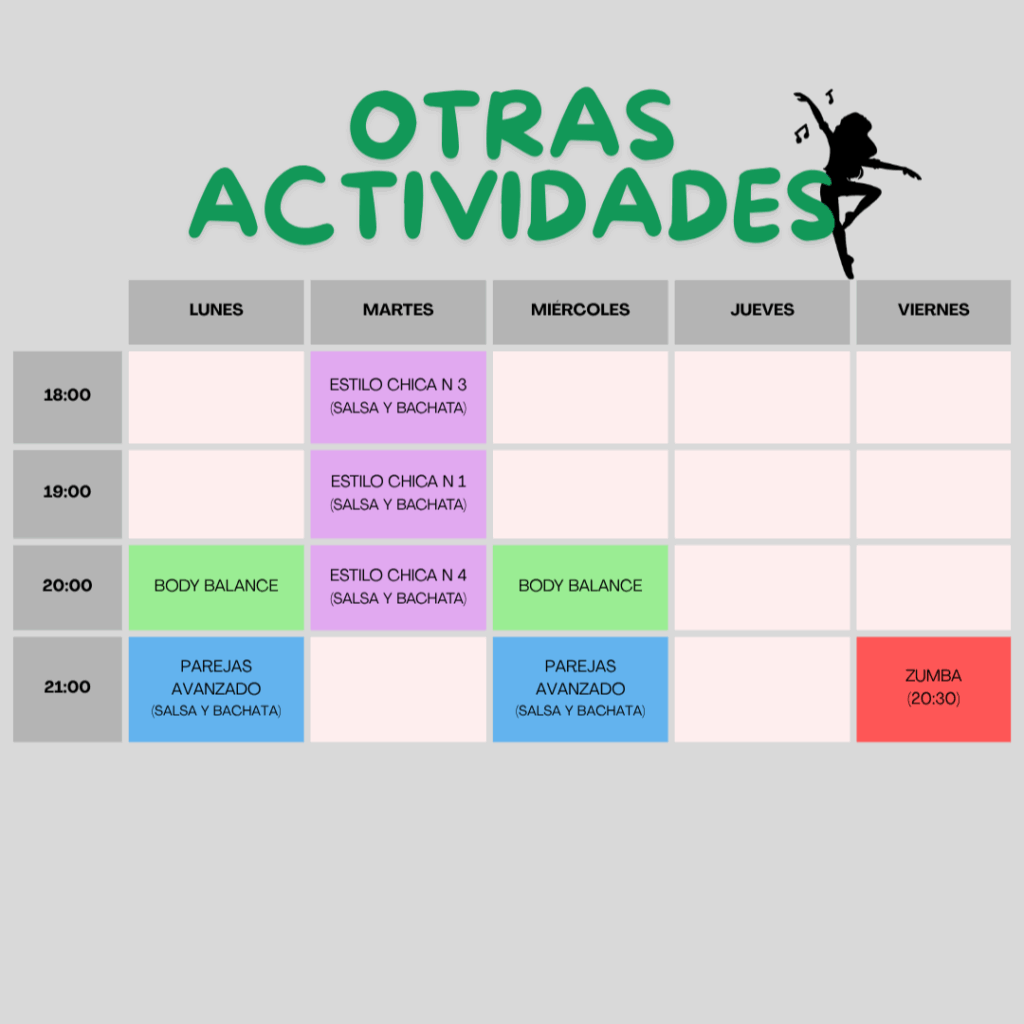 OTRAS ACTIVIDADES

| | LUNES | MARTES | MIÉRCOLES | JUEVES | VIERNES |
|---|---|---|---|---|---|
| 18:00 | | ESTILO CHICA N 3 (SALSA Y BACHATA) | | | |
| 19:00 | | ESTILO CHICA N 1 (SALSA Y BACHATA) | | | |
| 20:00 | BODY BALANCE | ESTILO CHICA N 4 (SALSA Y BACHATA) | BODY BALANCE | | |
| 21:00 | PAREJAS AVANZADO (SALSA Y BACHATA) | | PAREJAS AVANZADO (SALSA Y BACHATA) | | ZUMBA (20:30) |